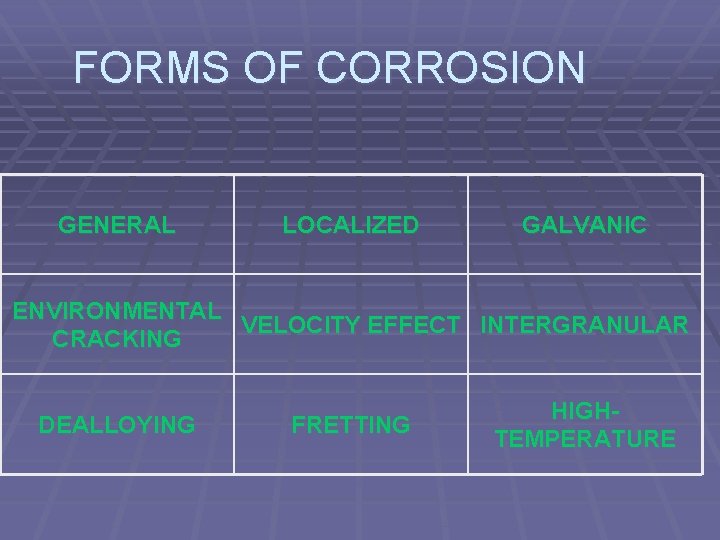 FORMS OF CORROSION

| GENERAL | LOCALIZED | GALVANIC |
|---|---|---|
| ENVIRONMENTAL CRACKING | VELOCITY EFFECT | INTERGRANULAR |
| DEALLOYING | FRETTING | HIGH-TEMPERATURE |